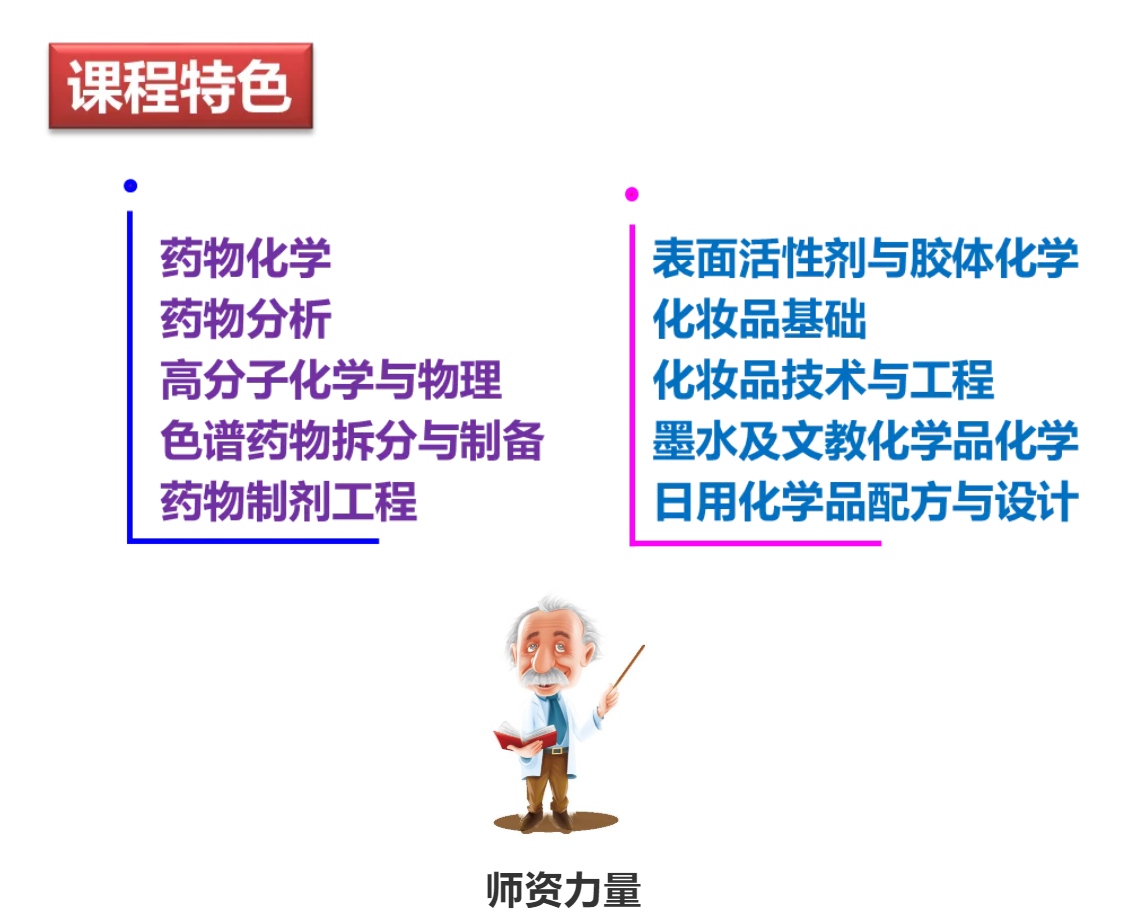 课程特色

药物化学
药物分析
高分子化学与物理
色谱药物拆分与制备
药物制剂工程

表面活性剂与胶体化学
化妆品基础
化妆品技术与工程
墨水及文教化学品化学
日用化学品配方与设计

师资力量